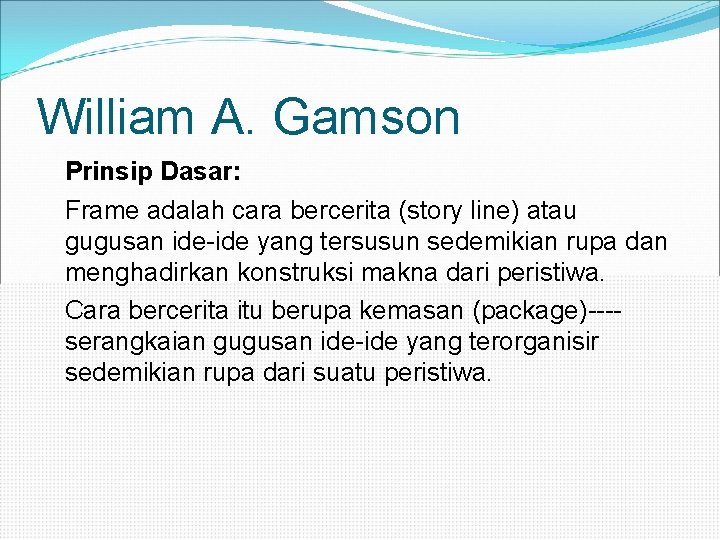 William A. Gamson

Prinsip Dasar:

Frame adalah cara bercerita (story line) atau gugusan ide-ide yang tersusun sedemikian rupa dan menghadirkan konstruksi makna dari peristiwa.

Cara bercerita itu berupa kemasan (package)---- serangkaian gugusan ide-ide yang terorganisir sedemikian rupa dari suatu peristiwa.